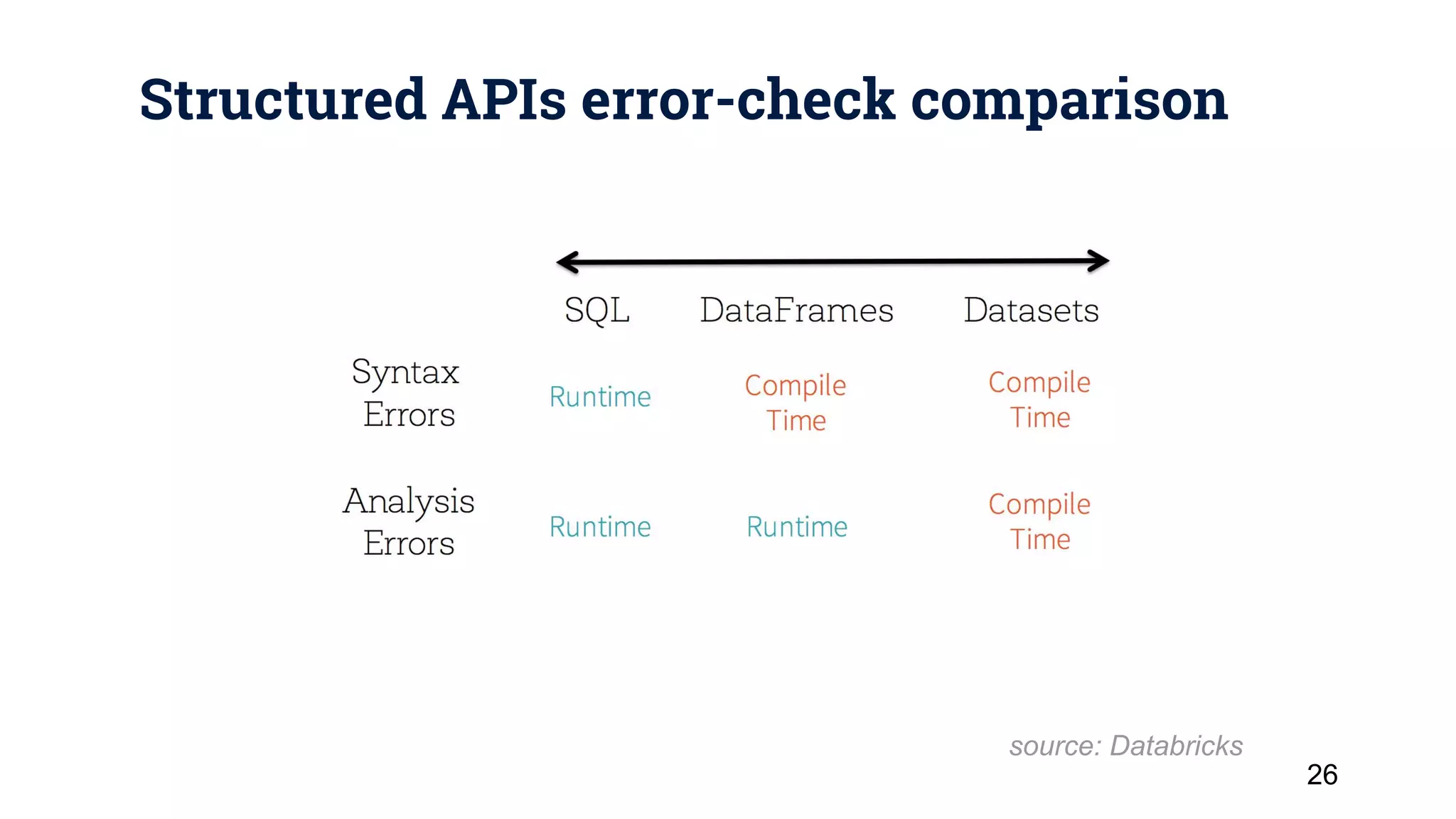 Structured APIs error-check comparison

| | SQL | DataFrames | Datasets |
|---|---|---|---|
| Syntax Errors | Runtime | Compile Time | Compile Time |
| Analysis Errors | Runtime | Runtime | Compile Time |

source: Databricks

26